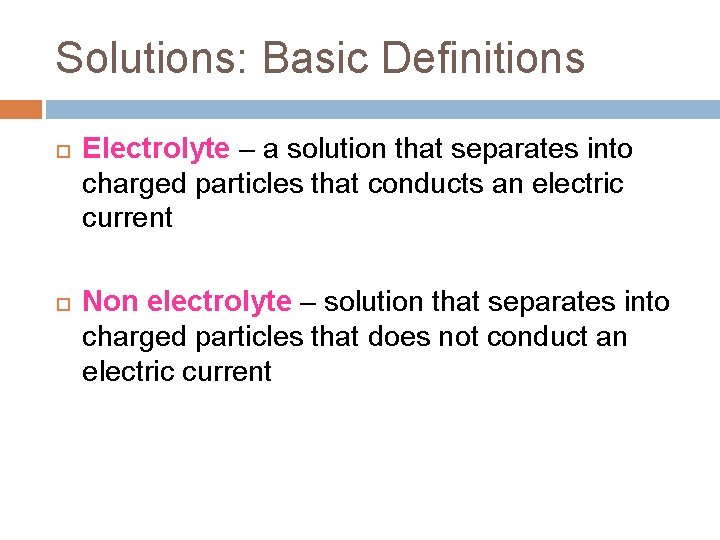 Solutions: Basic Definitions

Electrolyte – a solution that separates into charged particles that conducts an electric current

Non electrolyte – solution that separates into charged particles that does not conduct an electric current